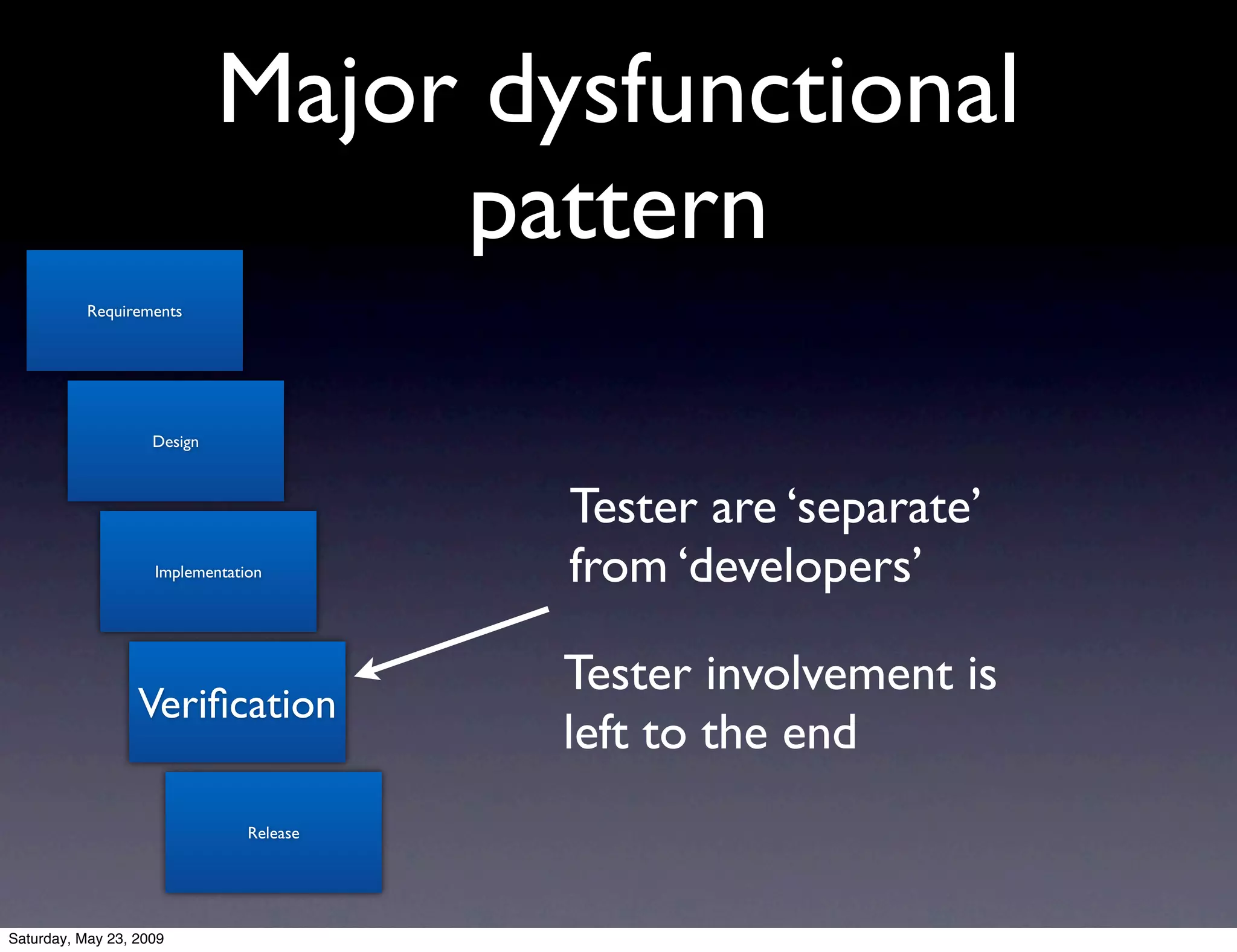 Major dysfunctional pattern

Requirements

Design

Implementation

Verification

Release

Tester are ‘separate’ from ‘developers’

Tester involvement is left to the end

Saturday, May 23, 2009